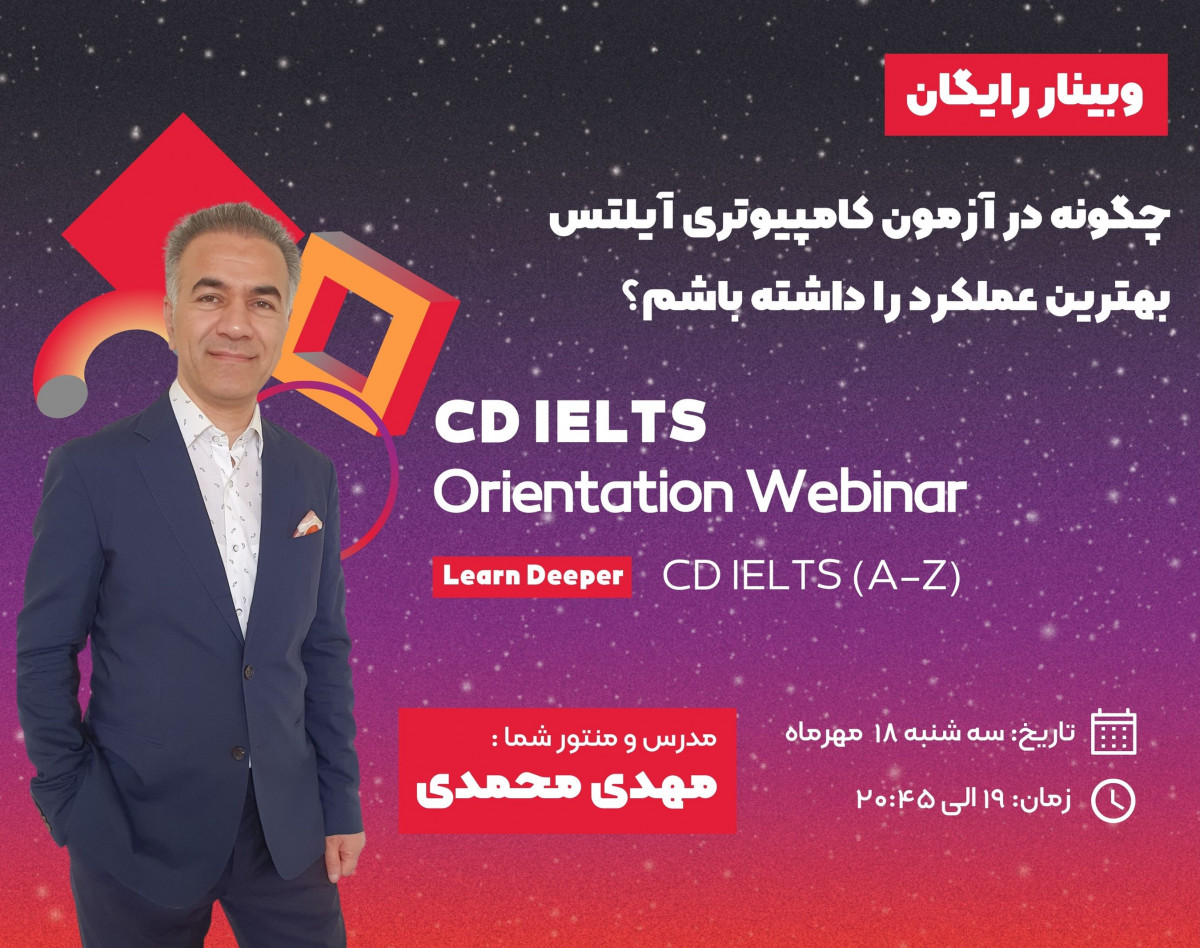 وبینار رایگان

چگونه در آزمون کامپیوتری آیلتس بهترین عملکرد را داشته باشم؟

CD IELTS
Orientation Webinar

Learn Deeper CD IELTS (A-Z)

مدرس و منتور شما :
مهدی محمدی

تاریخ: سه شنبه ۱۸ مهرماه

زمان: ۱۹ الی ۲۰:۴۵